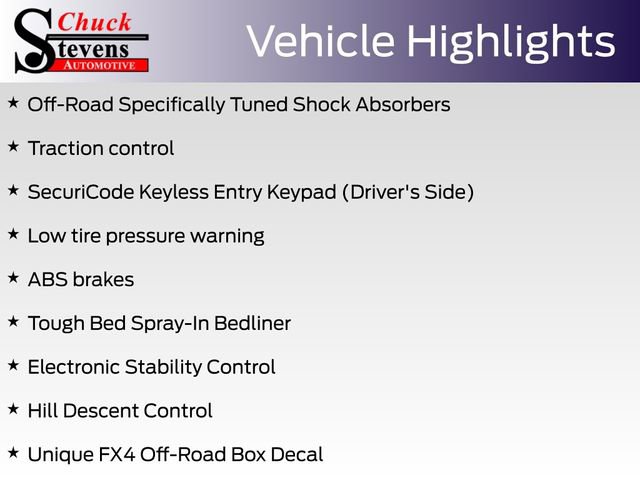 Chuck Stevens AUTOMOTIVE

Vehicle Highlights

★ Off-Road Specifically Tuned Shock Absorbers

★ Traction control

★ SecuriCode Keyless Entry Keypad (Driver's Side)

★ Low tire pressure warning

★ ABS brakes

★ Tough Bed Spray-In Bedliner

★ Electronic Stability Control

★ Hill Descent Control

★ Unique FX4 Off-Road Box Decal